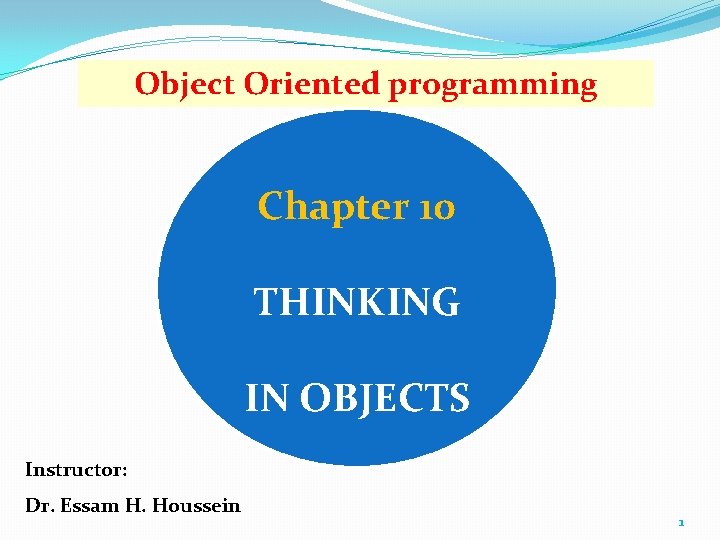 Object Oriented programming

Chapter 10

THINKING

IN OBJECTS

Instructor:

Dr. Essam H. Houssein

1